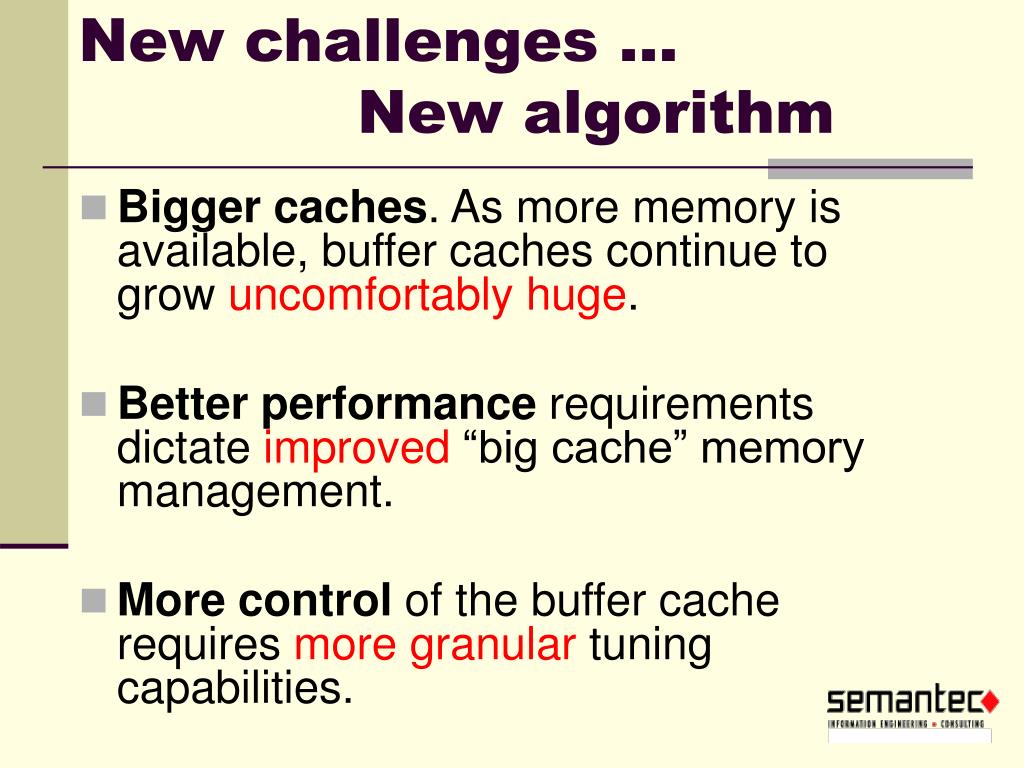 New challenges …
New algorithm

Bigger caches. As more memory is available, buffer caches continue to grow uncomfortably huge.

Better performance requirements dictate improved “big cache” memory management.

More control of the buffer cache requires more granular tuning capabilities.

semantec
INFORMATION ENGINEERING • CONSULTING